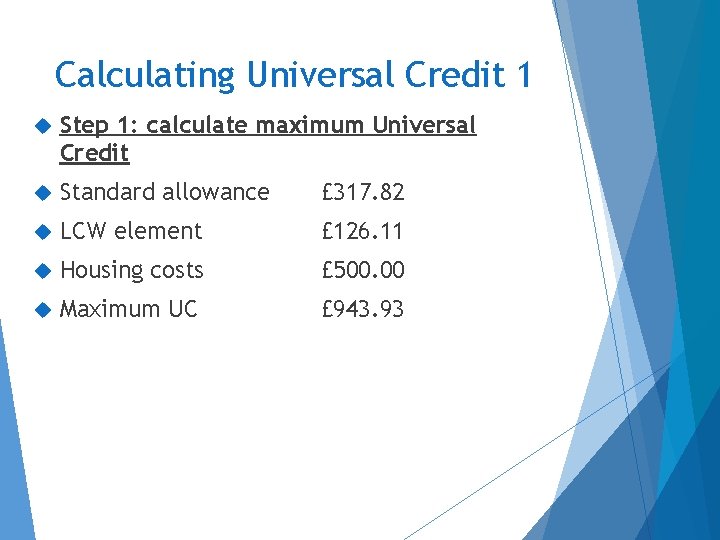 Calculating Universal Credit 1

Step 1: calculate maximum Universal Credit

Standard allowance £317.82

LCW element £126.11

Housing costs £500.00

Maximum UC £943.93